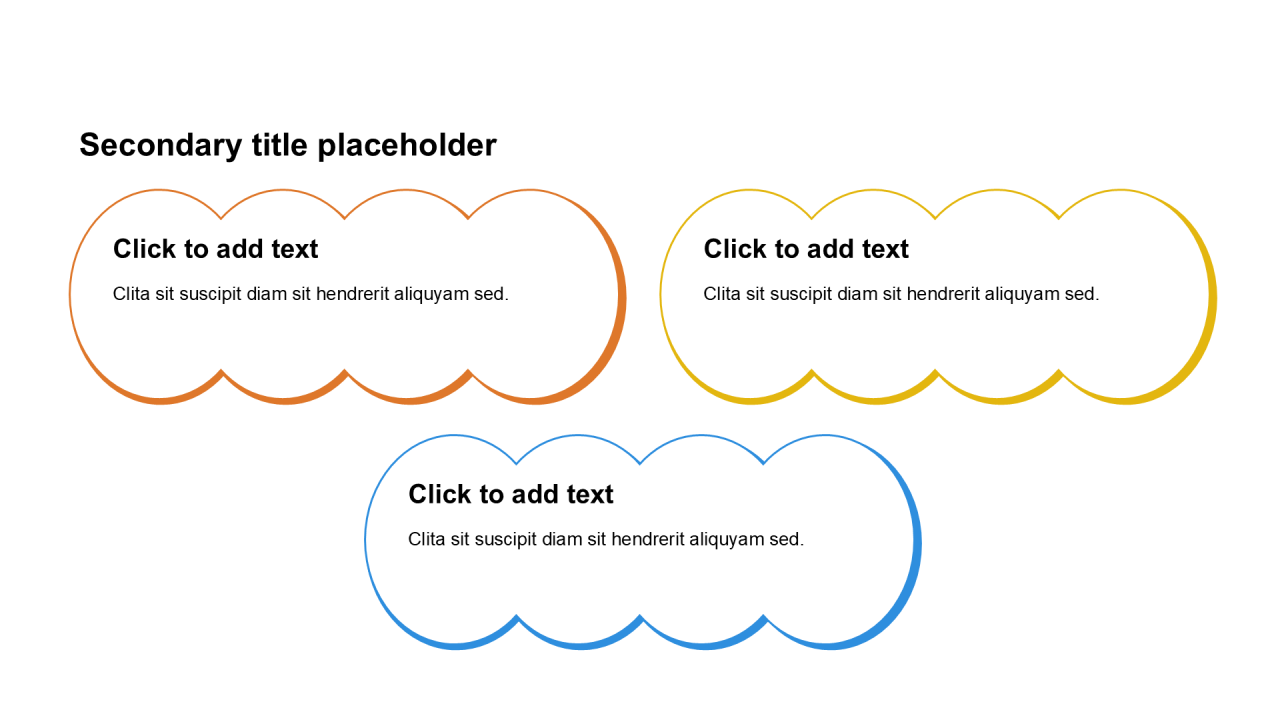 Secondary title placeholder

Click to add text

Clita sit suscipit diam sit hendrerit aliquyam sed.

Click to add text

Clita sit suscipit diam sit hendrerit aliquyam sed.

Click to add text

Clita sit suscipit diam sit hendrerit aliquyam sed.